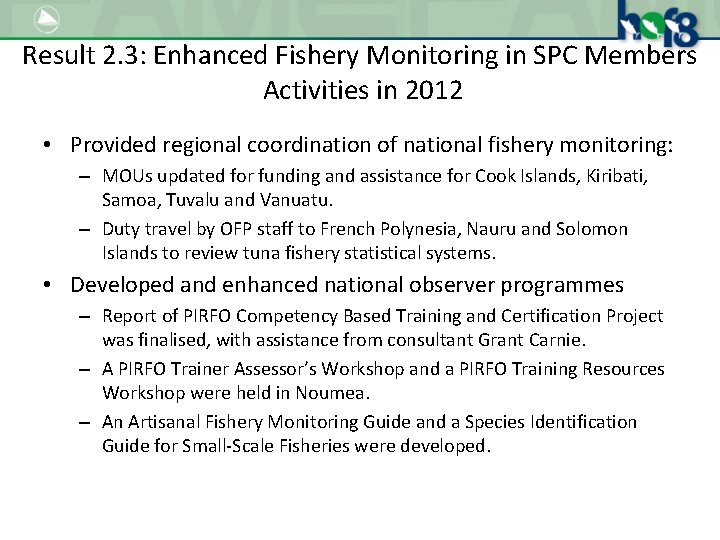 hof8

Result 2.3: Enhanced Fishery Monitoring in SPC Members Activities in 2012

• Provided regional coordination of national fishery monitoring:
– MOUs updated for funding and assistance for Cook Islands, Kiribati, Samoa, Tuvalu and Vanuatu.
– Duty travel by OFP staff to French Polynesia, Nauru and Solomon Islands to review tuna fishery statistical systems.

• Developed and enhanced national observer programmes
– Report of PIRFO Competency Based Training and Certification Project was finalised, with assistance from consultant Grant Carnie.
– A PIRFO Trainer Assessor's Workshop and a PIRFO Training Resources Workshop were held in Noumea.
– An Artisanal Fishery Monitoring Guide and a Species Identification Guide for Small-Scale Fisheries were developed.